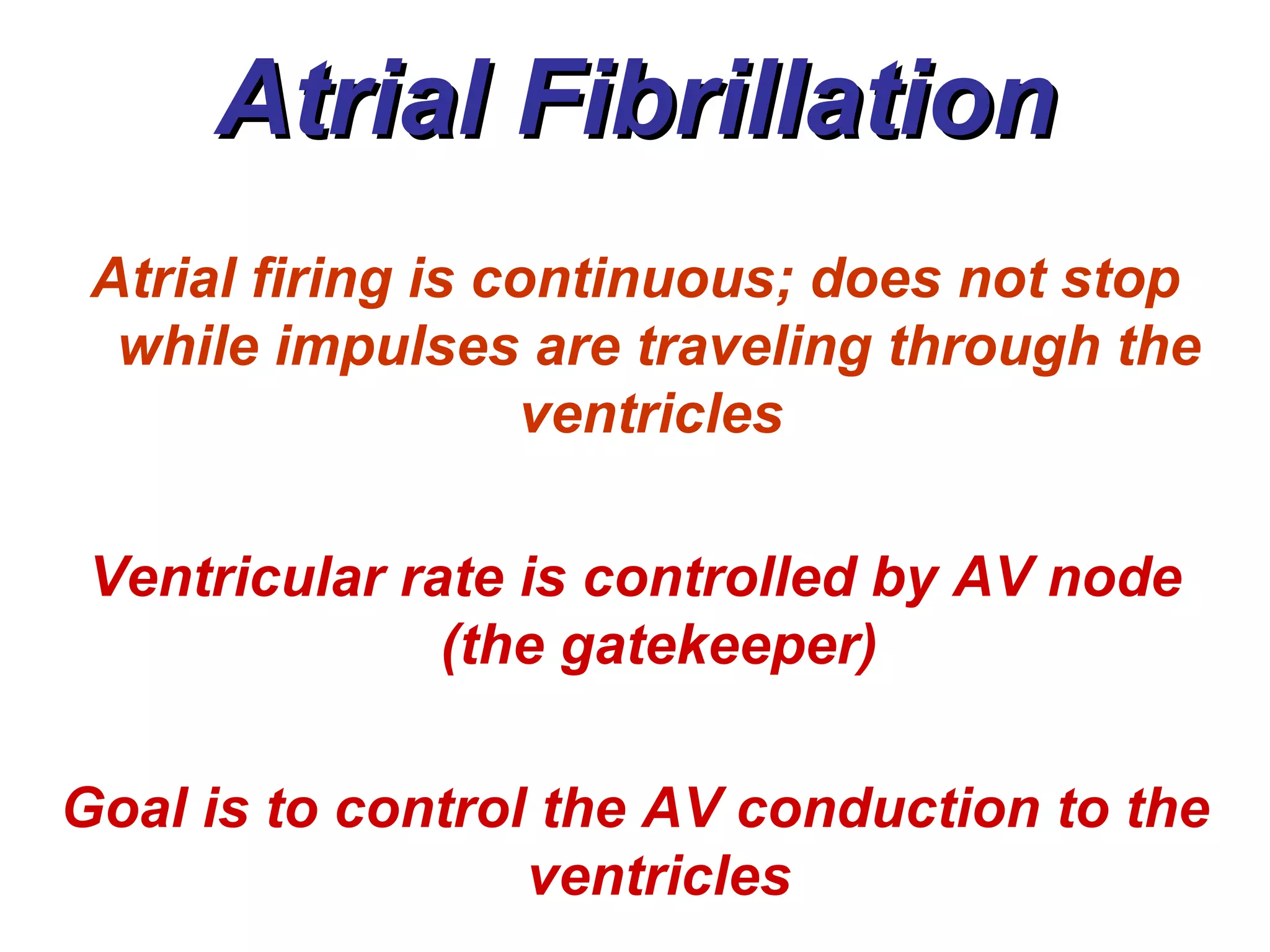 Atrial Fibrillation

Atrial firing is continuous; does not stop while impulses are traveling through the ventricles

Ventricular rate is controlled by AV node (the gatekeeper)

Goal is to control the AV conduction to the ventricles